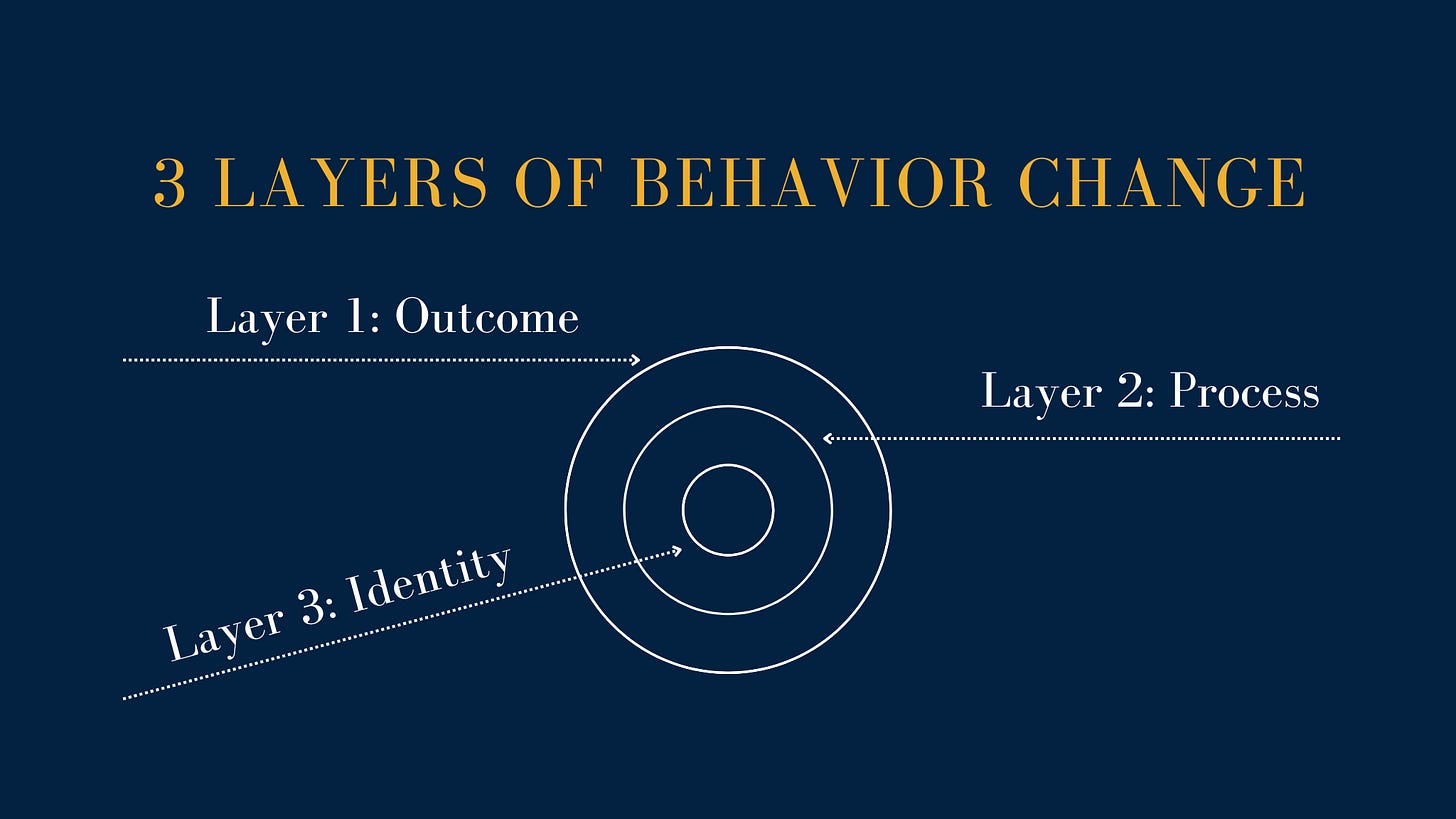 3 LAYERS OF BEHAVIOR CHANGE

Layer 1: Outcome

Layer 2: Process

Layer 3: Identity